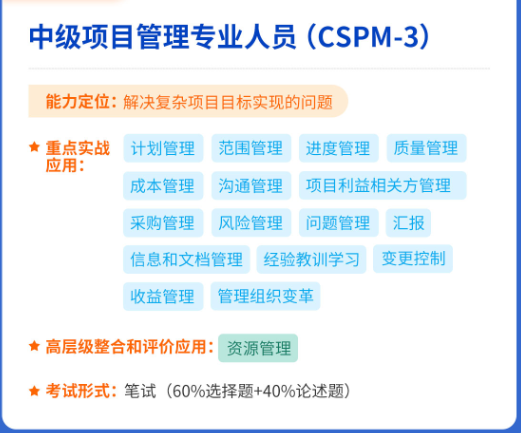 中级项目管理专业人员（CSPM-3）

能力定位：解决复杂项目目标实现的问题

★ 重点实战应用：

计划管理 范围管理 进度管理 质量管理

成本管理 沟通管理 项目利益相关方管理

采购管理 风险管理 问题管理 汇报

信息和文档管理 经验教训学习 变更控制

收益管理 管理组织变革

★ 高层级整合和评价应用：资源管理

★ 考试形式：笔试（60%选择题+40%论述题）